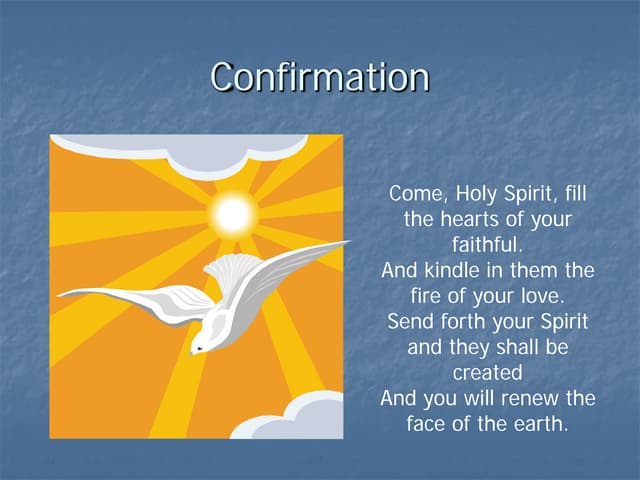 Confirmation

Come, Holy Spirit, fill the hearts of your faithful.
And kindle in them the fire of your love.
Send forth your Spirit and they shall be created
And you will renew the face of the earth.